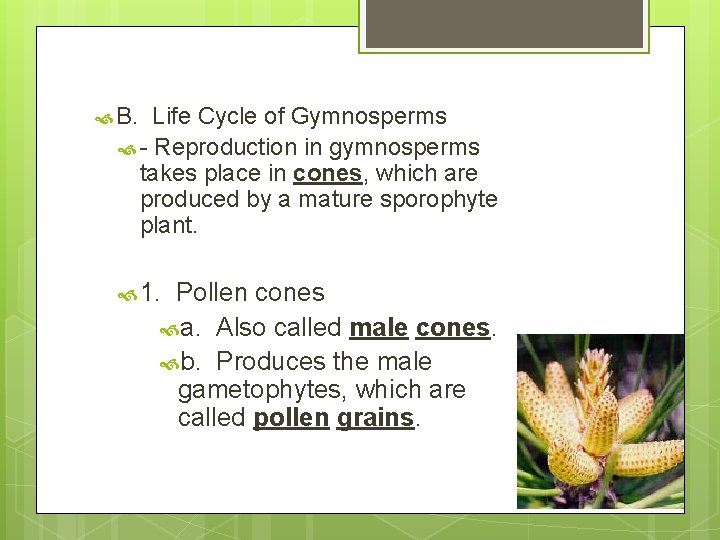 B. Life Cycle of Gymnosperms

- Reproduction in gymnosperms takes place in cones, which are produced by a mature sporophyte plant.

1. Pollen cones

a. Also called male cones.

b. Produces the male gametophytes, which are called pollen grains.